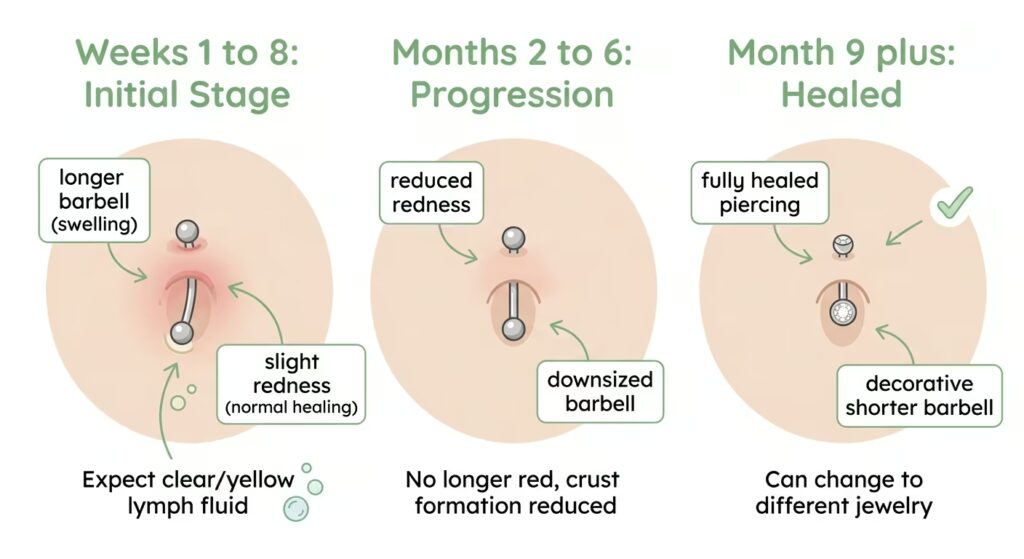 Weeks 1 to 8: Initial Stage

longer barbell (swelling)

slight redness (normal healing)

Expect clear/yellow lymph fluid

Months 2 to 6: Progression

reduced redness

downsized barbell

No longer red, crust formation reduced

Month 9 plus: Healed

fully healed piercing

decorative shorter barbell

Can change to different jewelry